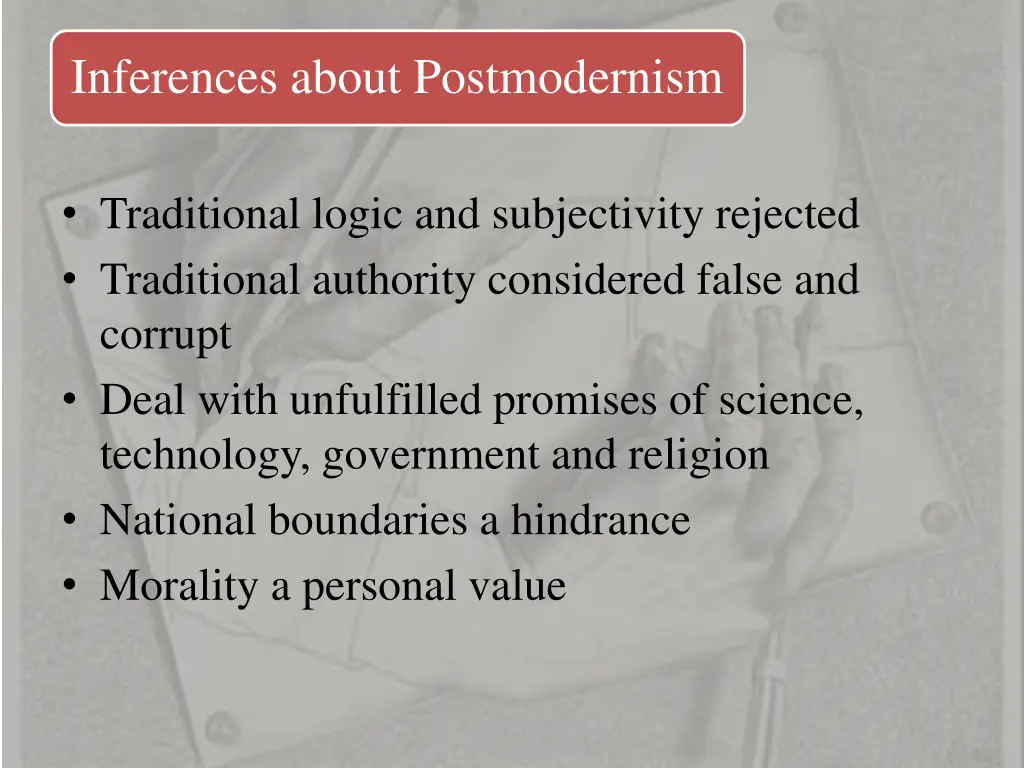 Inferences about Postmodernism

• Traditional logic and subjectivity rejected
• Traditional authority considered false and corrupt
• Deal with unfulfilled promises of science, technology, government and religion
• National boundaries a hindrance
• Morality a personal value